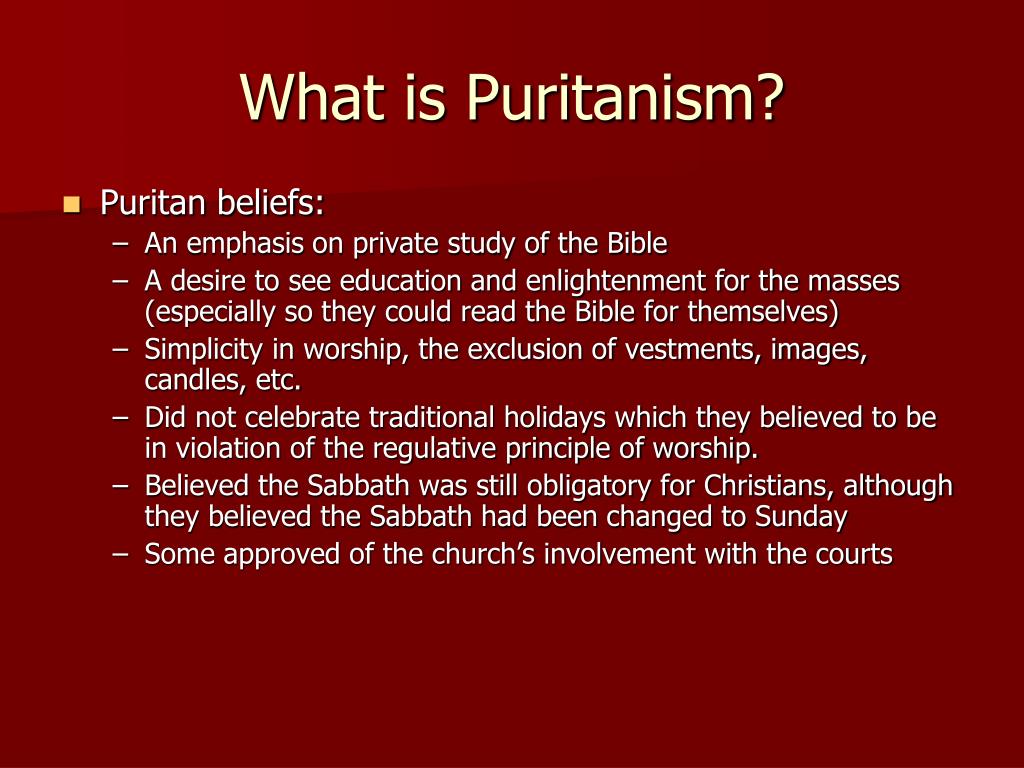 What is Puritanism?

Puritan beliefs:
– An emphasis on private study of the Bible
– A desire to see education and enlightenment for the masses (especially so they could read the Bible for themselves)
– Simplicity in worship, the exclusion of vestments, images, candles, etc.
– Did not celebrate traditional holidays which they believed to be in violation of the regulative principle of worship.
– Believed the Sabbath was still obligatory for Christians, although they believed the Sabbath had been changed to Sunday
– Some approved of the church's involvement with the courts